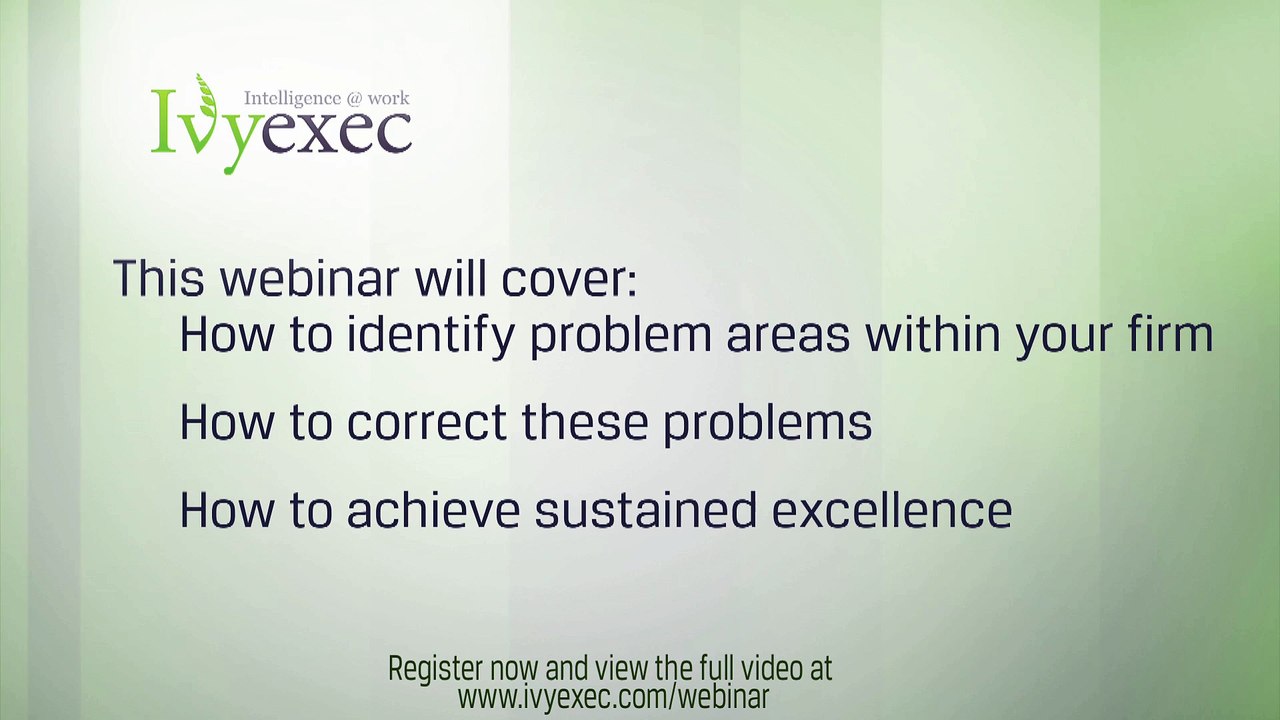 Intelligence @ work
Ivyexec

This webinar will cover:
How to identify problem areas within your firm

How to correct these problems

How to achieve sustained excellence

Register now and view the full video at
www.ivyexec.com/webinar